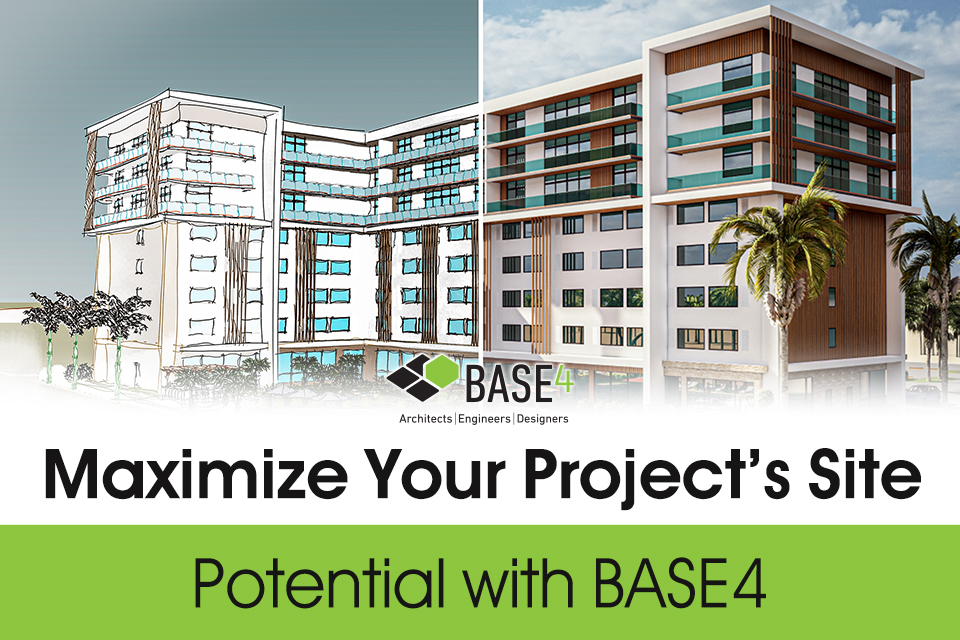 BASE4
Architects | Engineers | Designers

Maximize Your Project's Site

Potential with BASE4